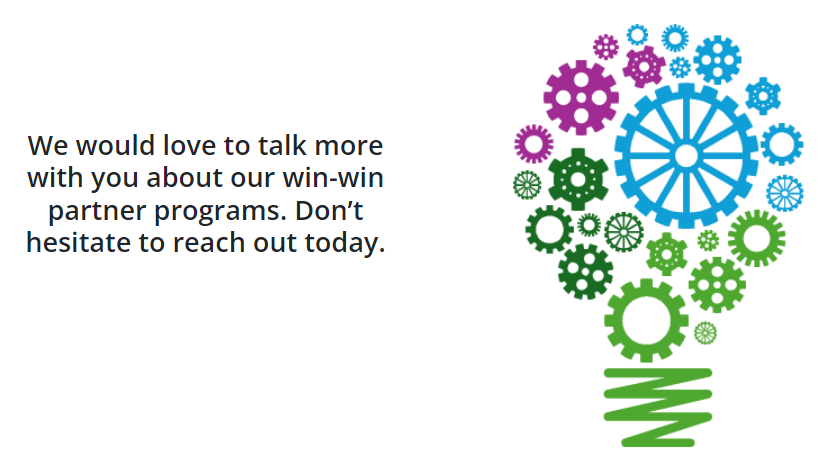 We would love to talk more with you about our win-win partner programs. Don’t hesitate to reach out today.